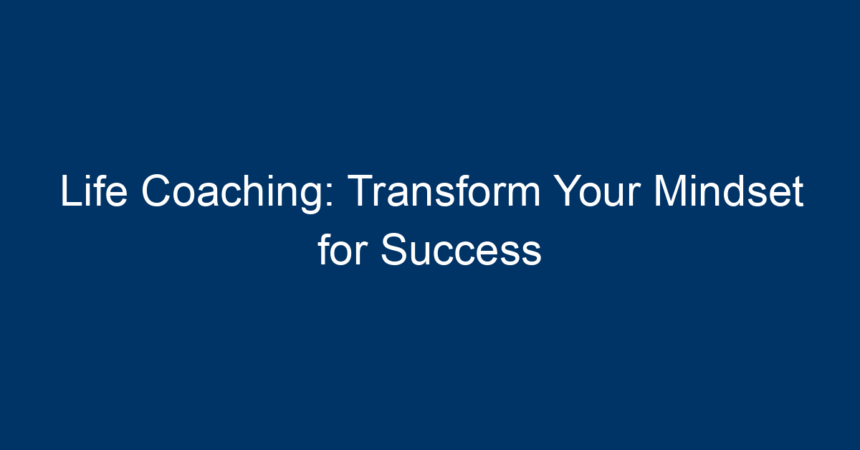 Life Coaching: Transform Your Mindset for Success